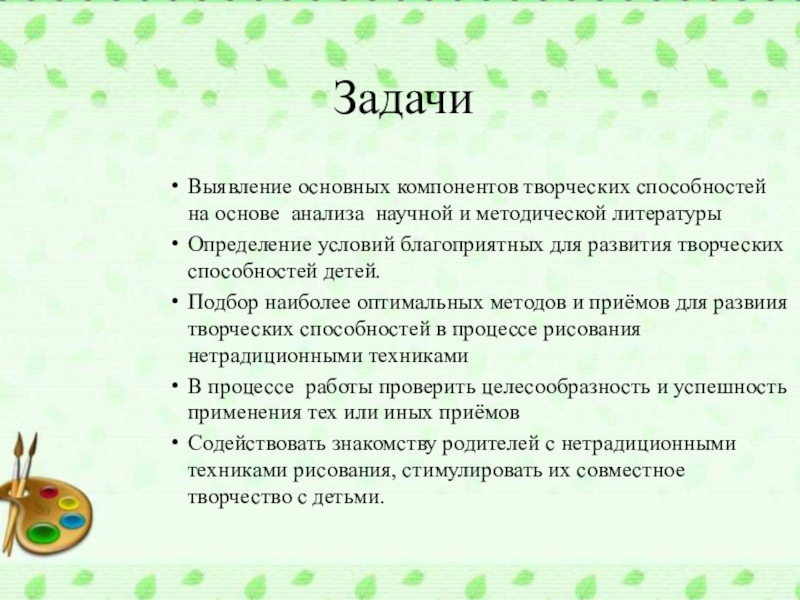 Задачи

• Выявление основных компонентов творческих способностей на основе анализа научной и методической литературы
• Определение условий благоприятных для развития творческих способностей детей.
• Подбор наиболее оптимальных методов и приёмов для развиия творческих способностей в процессе рисования нетрадиционными техниками
• В процессе работы проверить целесообразность и успешность применения тех или иных приёмов
• Содействовать знакомству родителей с нетрадиционными техниками рисования, стимулировать их совместное творчество с детьми.